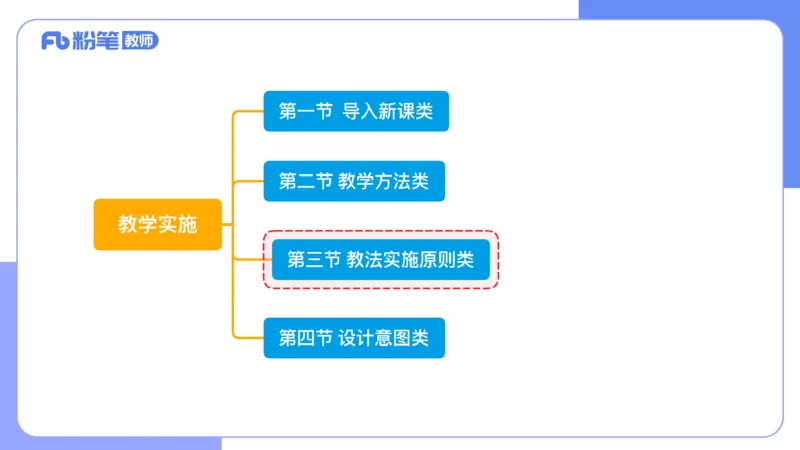 Fb 粉笔 教师

教学实施

第一节 导入新课类

第二节 教学方法类

第三节 教法实施原则类

第四节 设计意图类